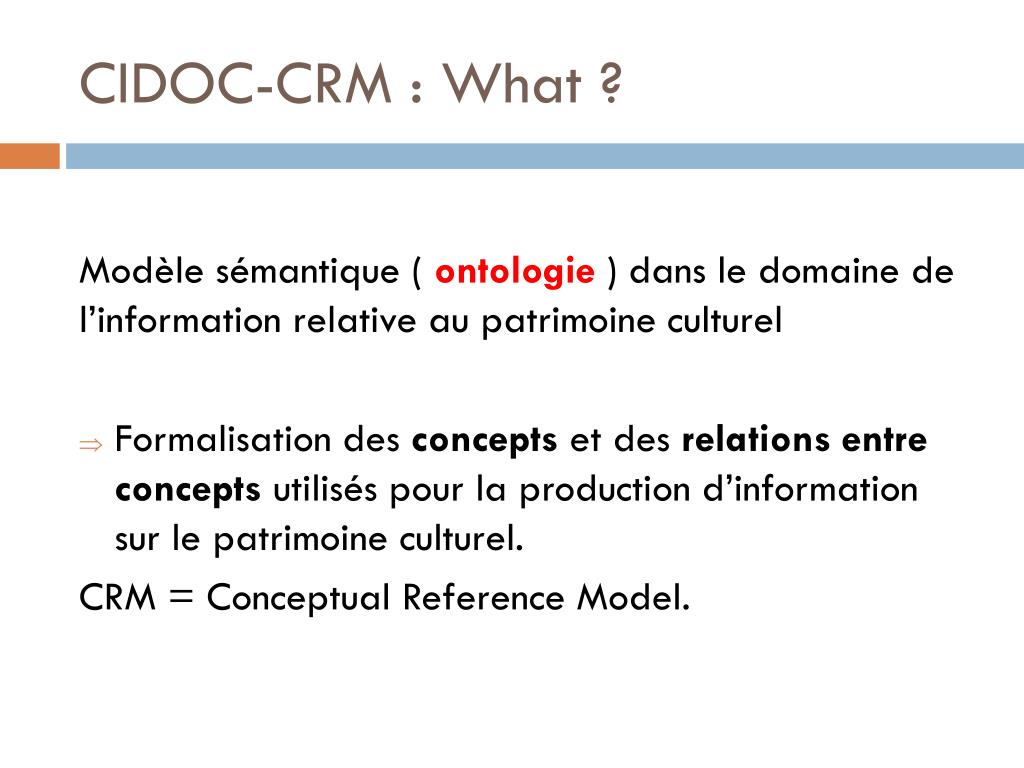 CIDOC-CRM : What ?

Modèle sémantique ( ontologie ) dans le domaine de l’information relative au patrimoine culturel

⇒ Formalisation des concepts et des relations entre concepts utilisés pour la production d’information sur le patrimoine culturel.

CRM = Conceptual Reference Model.